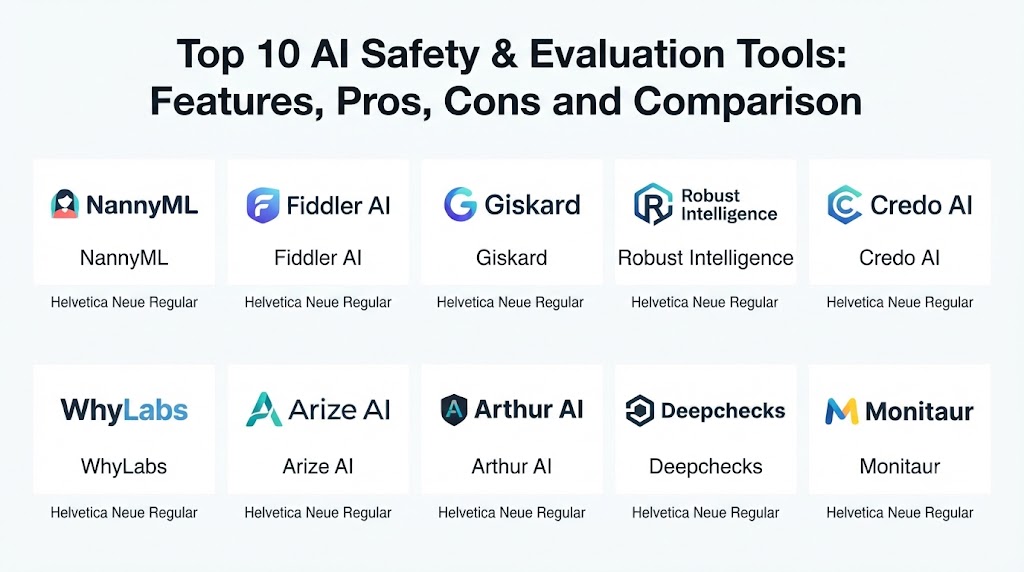 Top 10 AI Safety & Evaluation Tools: Features, Pros, Cons and Comparison

NannyML
NannyML
Helvetica Neue Regular

Fiddler AI
Fiddler AI
Helvetica Neue Regular

Giskard
Giskard
Helvetica Neue Regular

Robust Intelligence
Robust Intelligence
Helvetica Neue Regular

Credo AI
Credo AI
Helvetica Neue Regular

WhyLabs
WhyLabs
Helvetica Neue Regular

Arize AI
Arize AI
Helvetica Neue Regular

Arthur AI
Arthur AI
Helvetica Neue Regular

Deepchecks
Deepchecks
Helvetica Neue Regular

Monitaur
Monitaur
Helvetica Neue Regular